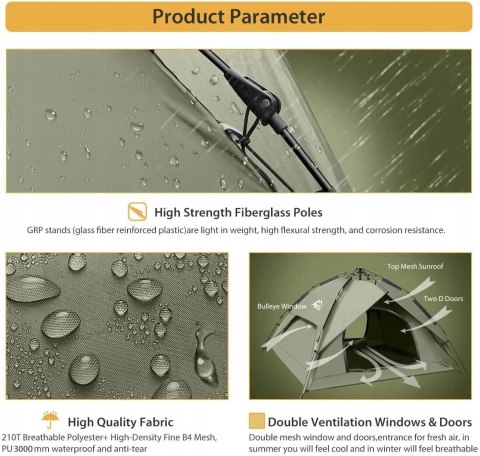 Product Parameter

High Strength Fiberglass Poles

GRP stands (glass fiber reinforced plastic)are light in weight, high flexural strength, and corrosion resistance.

Top Mesh Sunroof

Two D Doors

Bulleye Window

High Quality Fabric

210T Breathable Polyester+ High-Density Fine B4 Mesh, PU 3000 mm waterproof and anti-tear

Double Ventilation Windows & Doors

Double mesh window and doors,entrance for fresh air, in summer you will feel cool and in winter will feel breathable